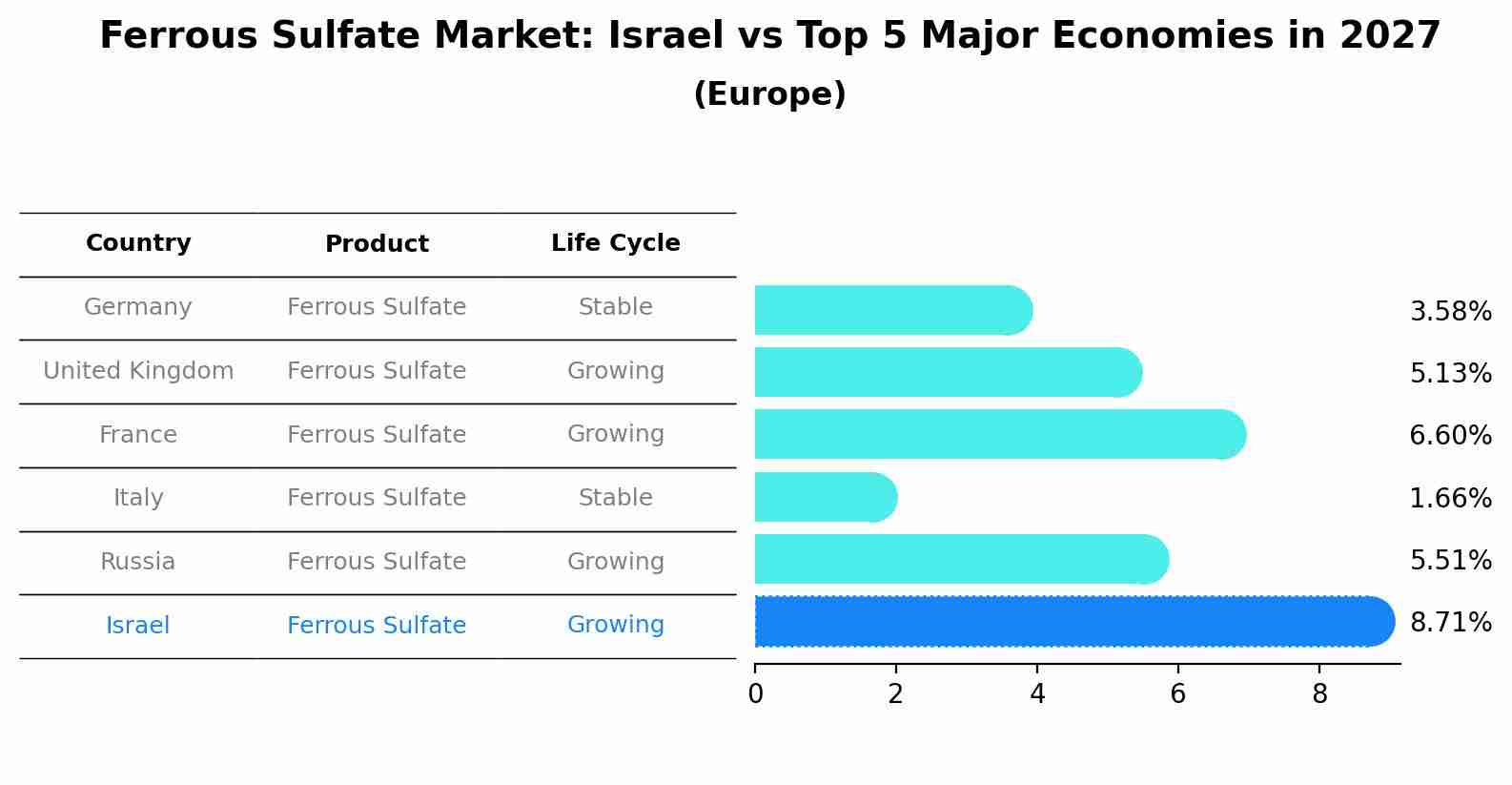 Ferrous Sulfate Market: Israel vs Top 5 Major Economies in 2027
(Europe)

| Country | Product | Life Cycle |
|---|---|---|
| Germany | Ferrous Sulfate | Stable |
| United Kingdom | Ferrous Sulfate | Growing |
| France | Ferrous Sulfate | Growing |
| Italy | Ferrous Sulfate | Stable |
| Russia | Ferrous Sulfate | Growing |
| Israel | Ferrous Sulfate | Growing |

3.58%
5.13%
6.60%
1.66%
5.51%
8.71%

0 2 4 6 8